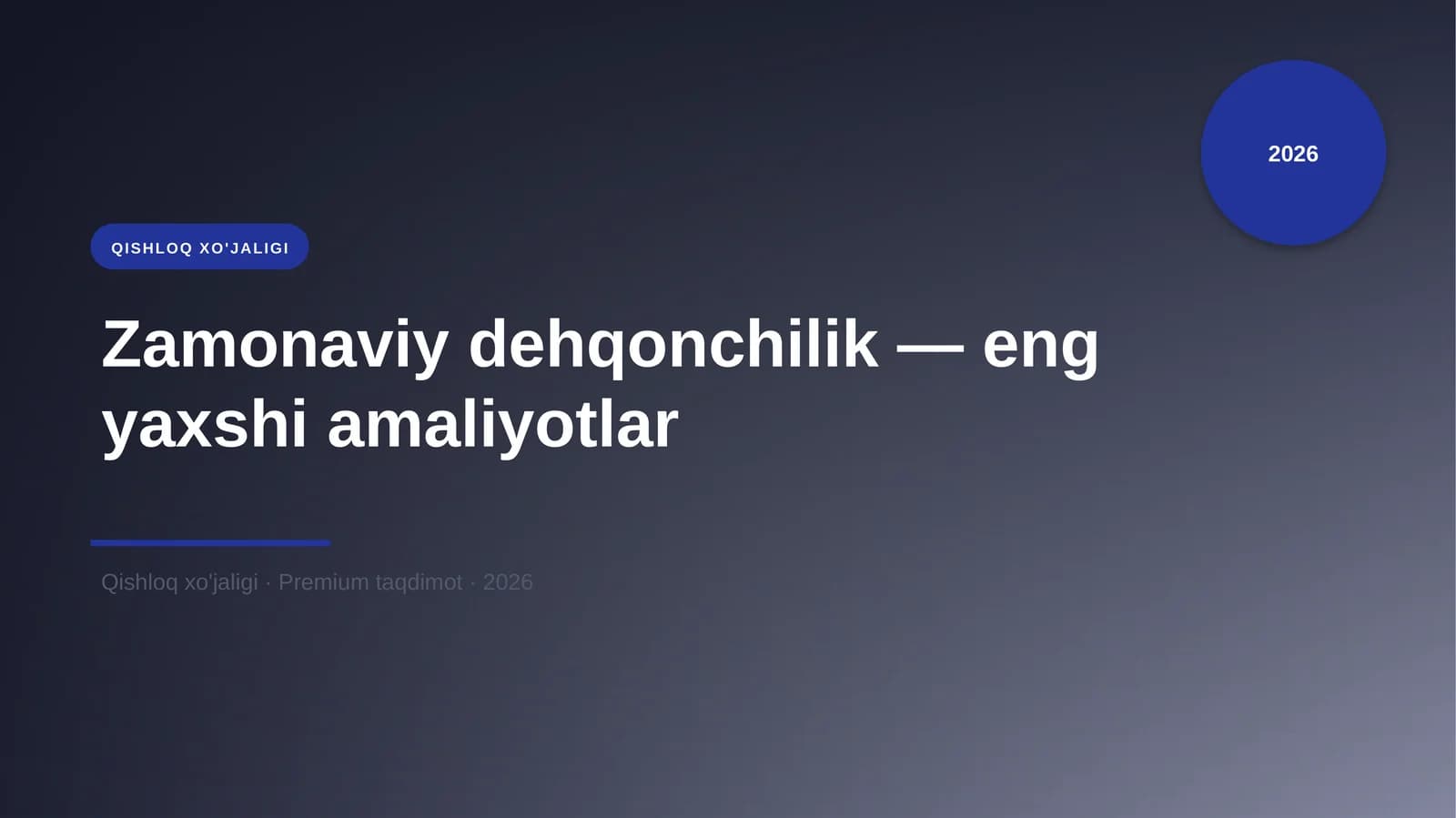 2026

QISHLOQ XO'JALIGI

Zamonaviy dehqonchilik — eng yaxshi amaliyotlar

Qishloq xo'jaligi · Premium taqdimot · 2026